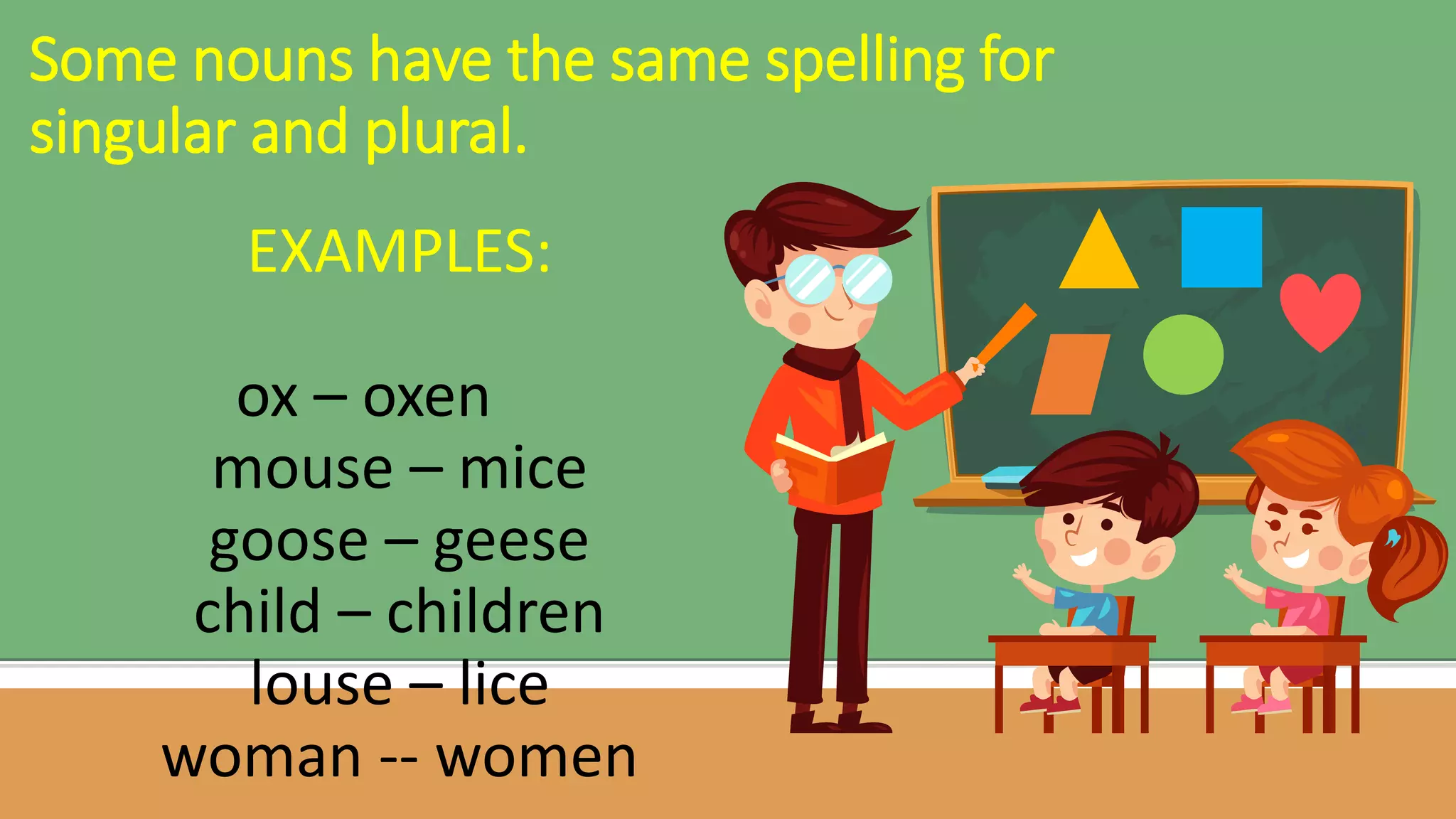 Some nouns have the same spelling for singular and plural.

EXAMPLES:

ox – oxen
mouse – mice
goose – geese
child – children
louse – lice
woman -- women